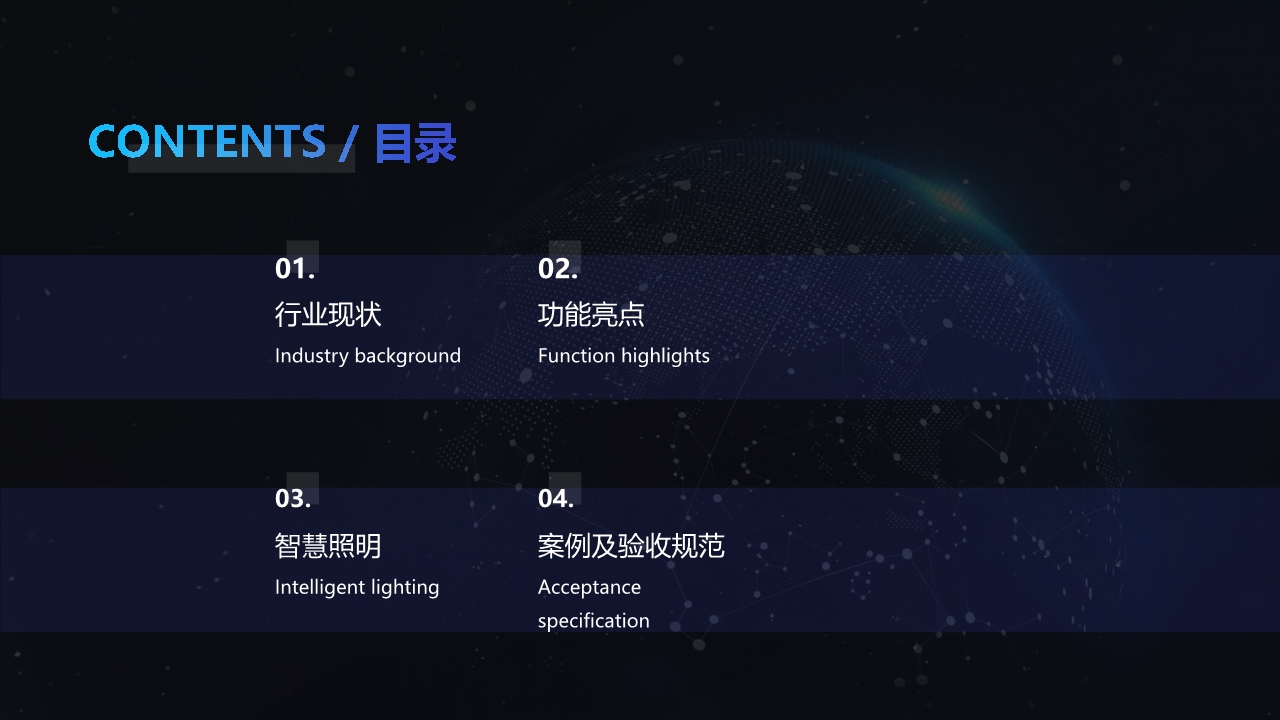 CONTENTS / 目录

01.
行业现状
Industry background

02.
功能亮点
Function highlights

03.
智慧照明
Intelligent lighting

04.
案例及验收规范
Acceptance specification